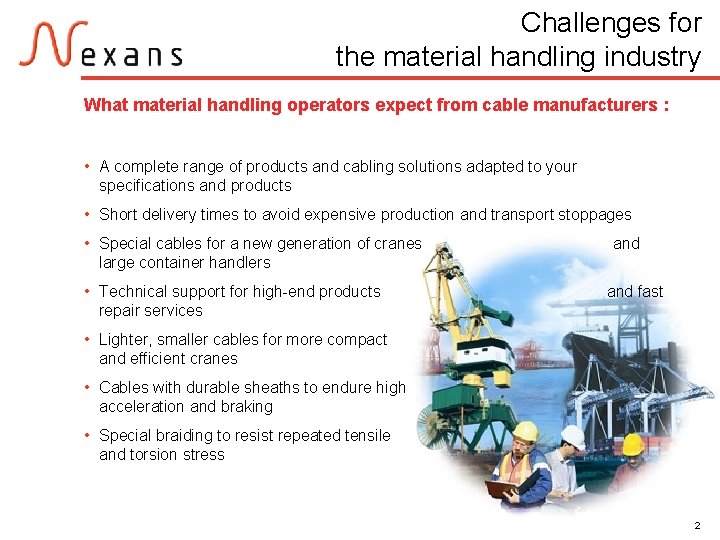 Nexans

Challenges for the material handling industry

What material handling operators expect from cable manufacturers :

• A complete range of products and cabling solutions adapted to your specifications and products

• Short delivery times to avoid expensive production and transport stoppages

• Special cables for a new generation of cranes and large container handlers

• Technical support for high-end products and fast repair services

• Lighter, smaller cables for more compact and efficient cranes

• Cables with durable sheaths to endure high acceleration and braking

• Special braiding to resist repeated tensile and torsion stress

2